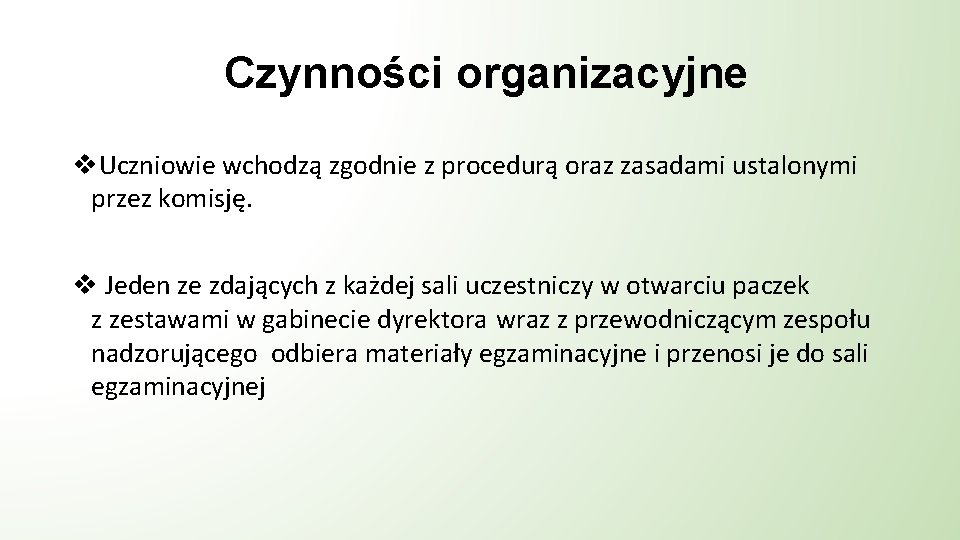 Czynności organizacyjne

❖Uczniowie wchodzą zgodnie z procedurą oraz zasadami ustalonymi przez komisję.

❖ Jeden ze zdających z każdej sali uczestniczy w otwarciu paczek z zestawami w gabinecie dyrektora wraz z przewodniczącym zespołu nadzorującego odbiera materiały egzaminacyjne i przenosi je do sali egzaminacyjnej